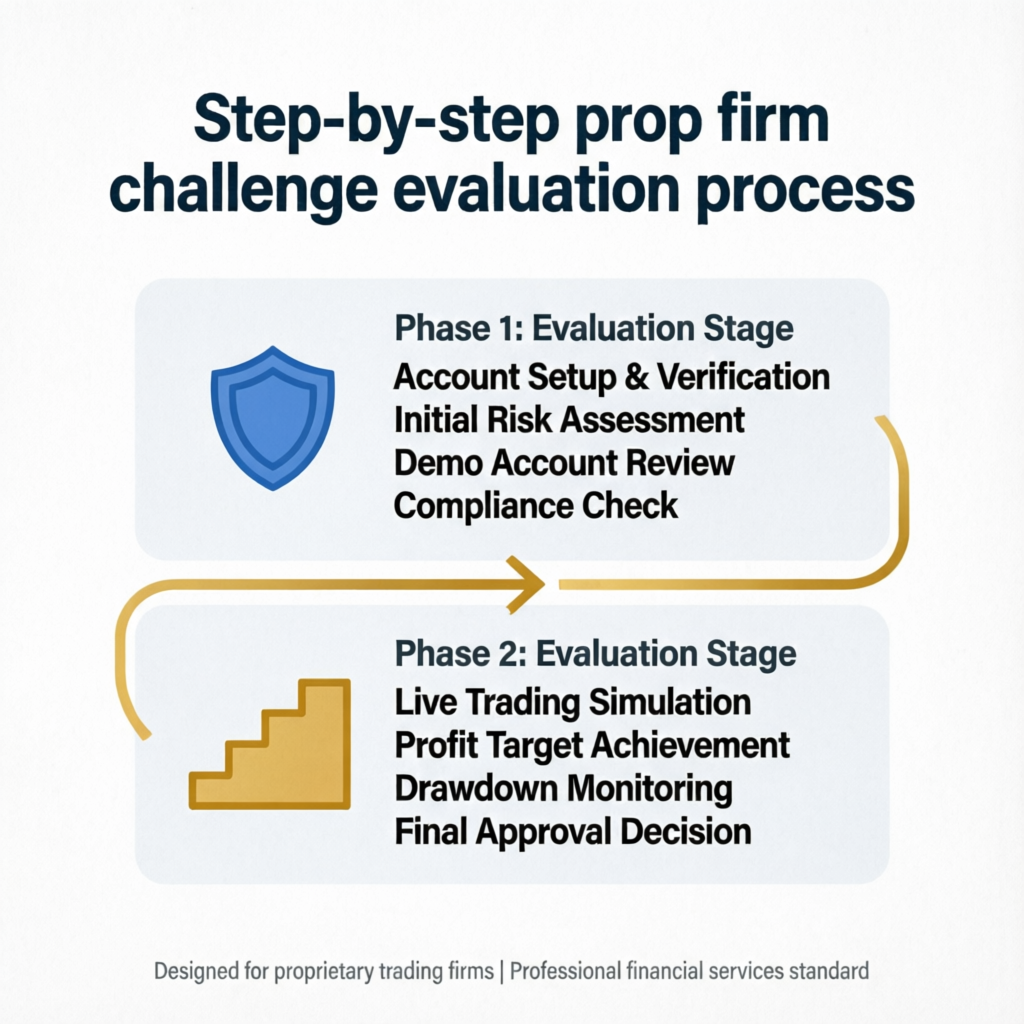 Step-by-step prop firm challenge evaluation process

Phase 1: Evaluation Stage
Account Setup & Verification
Initial Risk Assessment
Demo Account Review
Compliance Check

Phase 2: Evaluation Stage
Live Trading Simulation
Profit Target Achievement
Drawdown Monitoring
Final Approval Decision

Designed for proprietary trading firms | Professional financial services standard